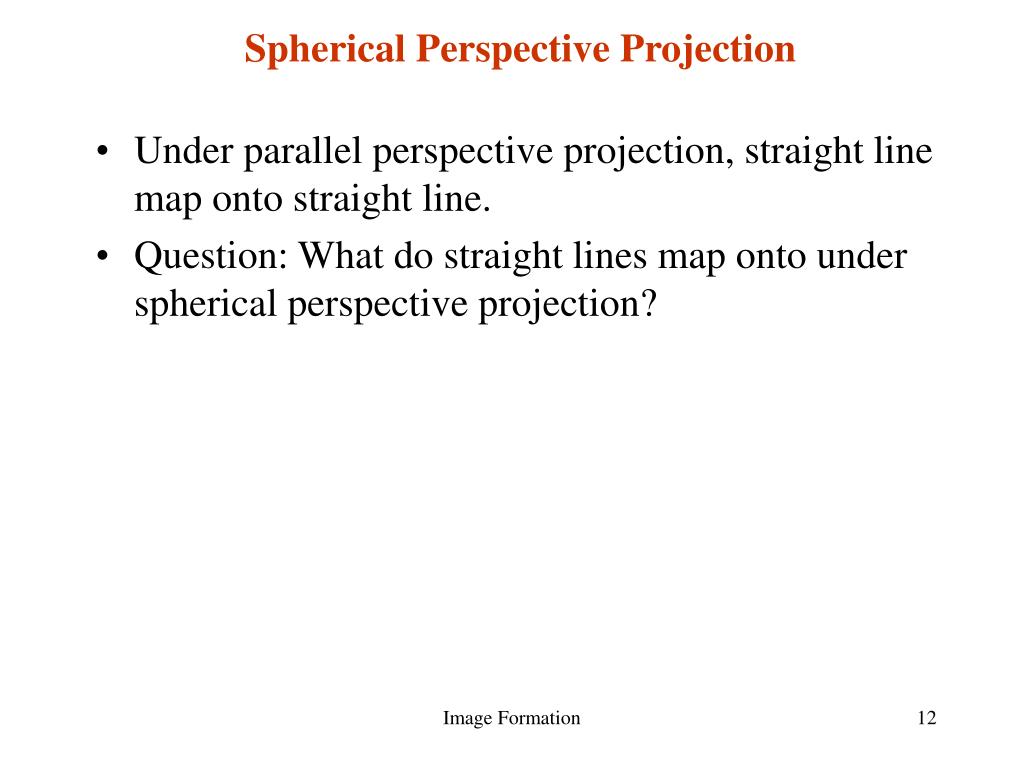 Spherical Perspective Projection

• Under parallel perspective projection, straight line map onto straight line.
• Question: What do straight lines map onto under spherical perspective projection?

Image Formation

12